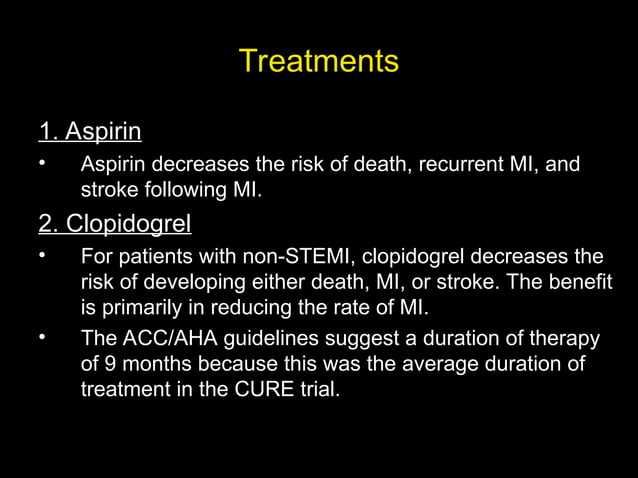 Treatments

1. Aspirin

• Aspirin decreases the risk of death, recurrent MI, and stroke following MI.

2. Clopidogrel

• For patients with non-STEMI, clopidogrel decreases the risk of developing either death, MI, or stroke. The benefit is primarily in reducing the rate of MI.

• The ACC/AHA guidelines suggest a duration of therapy of 9 months because this was the average duration of treatment in the CURE trial.